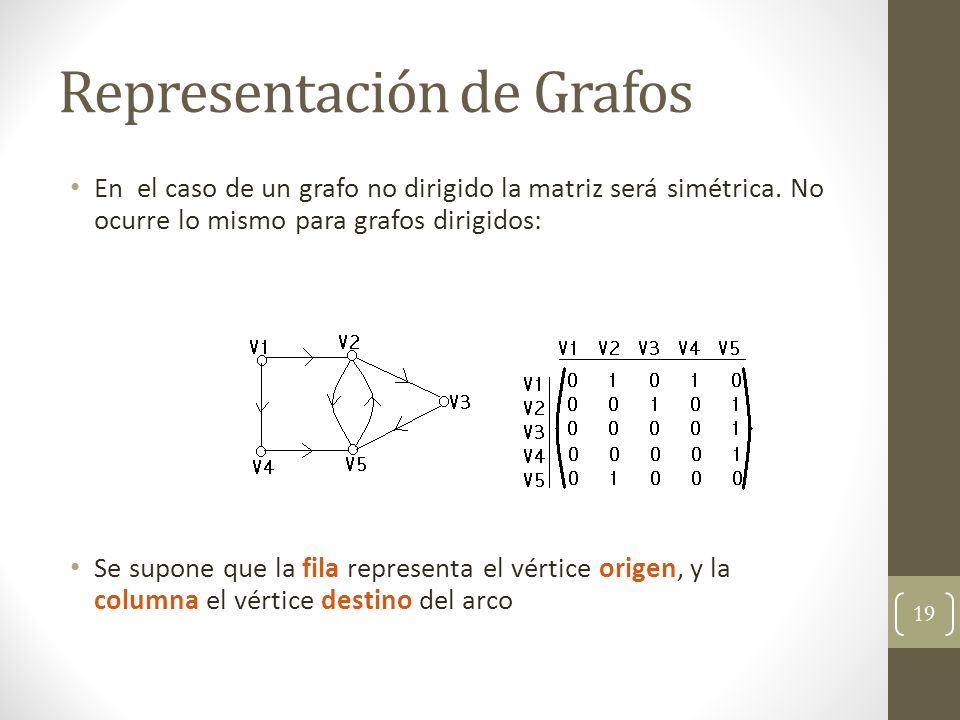 Representación de Grafos

• En el caso de un grafo no dirigido la matriz será simétrica. No ocurre lo mismo para grafos dirigidos:

V1 V2 V3 V4 V5

| | V1 | V2 | V3 | V4 | V5 |
|---|---|---|---|---|---|
| V1 | 0 | 1 | 0 | 1 | 0 |
| V2 | 0 | 0 | 1 | 0 | 1 |
| V3 | 0 | 0 | 0 | 0 | 1 |
| V4 | 0 | 0 | 0 | 0 | 1 |
| V5 | 0 | 1 | 0 | 0 | 0 |

• Se supone que la fila representa el vértice origen, y la columna el vértice destino del arco

19